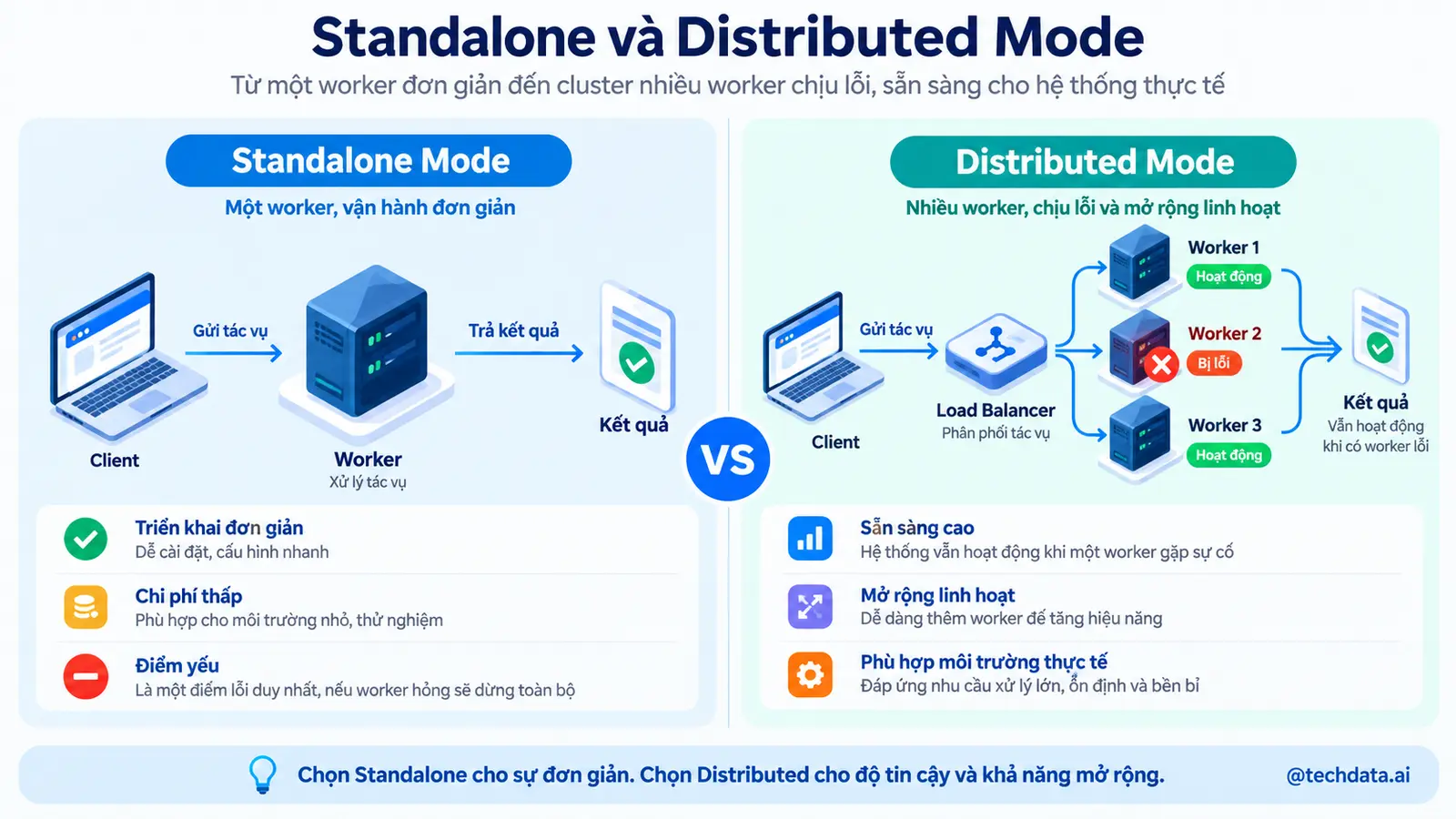 Standalone và Distributed Mode

Từ một worker đơn giản đến cluster nhiều worker chịu lỗi, sẵn sàng cho hệ thống thực tế

Standalone Mode

Một worker, vận hành đơn giản

Gửi tác vụ

Trả kết quả

Client

Worker
Xử lý tác vụ

Kết quả

Triển khai đơn giản
Dễ cài đặt, cấu hình nhanh

Chi phí thấp
Phù hợp cho môi trường nhỏ, thử nghiệm

Điểm yếu
Là một điểm lỗi duy nhất, nếu worker hỏng sẽ dừng toàn bộ

VS

Distributed Mode

Nhiều worker, chịu lỗi và mở rộng linh hoạt

Gửi tác vụ

Client

Load Balancer
Phân phối tác vụ

Worker 1
Hoạt động

Worker 2
Bị lỗi

Worker 3
Hoạt động

Kết quả
Vẫn hoạt động khi có worker lỗi

Sẵn sàng cao
Hệ thống vẫn hoạt động khi một worker gặp sự cố

Mở rộng linh hoạt
Dễ dàng thêm worker để tăng hiệu năng

Phù hợp môi trường thực tế
Đáp ứng nhu cầu xử lý lớn, ổn định và bền bỉ

Chọn Standalone cho sự đơn giản. Chọn Distributed cho độ tin cậy và khả năng mở rộng.

@techdata.ai